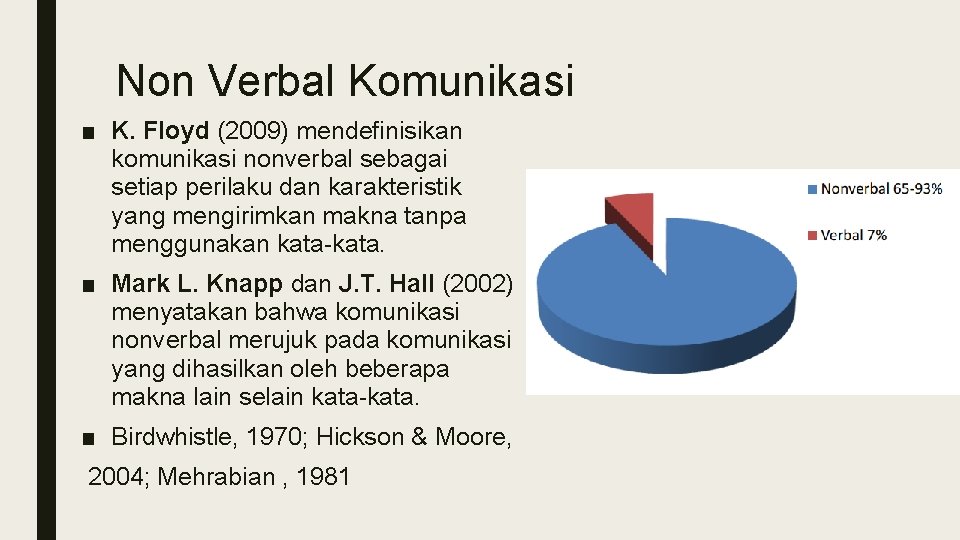 Non Verbal Komunikasi

■ K. Floyd (2009) mendefinisikan komunikasi nonverbal sebagai setiap perilaku dan karakteristik yang mengirimkan makna tanpa menggunakan kata-kata.

■ Mark L. Knapp dan J.T. Hall (2002) menyatakan bahwa komunikasi nonverbal merujuk pada komunikasi yang dihasilkan oleh beberapa makna lain selain kata-kata.

■ Birdwhistle, 1970; Hickson & Moore, 2004; Mehrabian , 1981

Nonverbal 65-93%

Verbal 7%